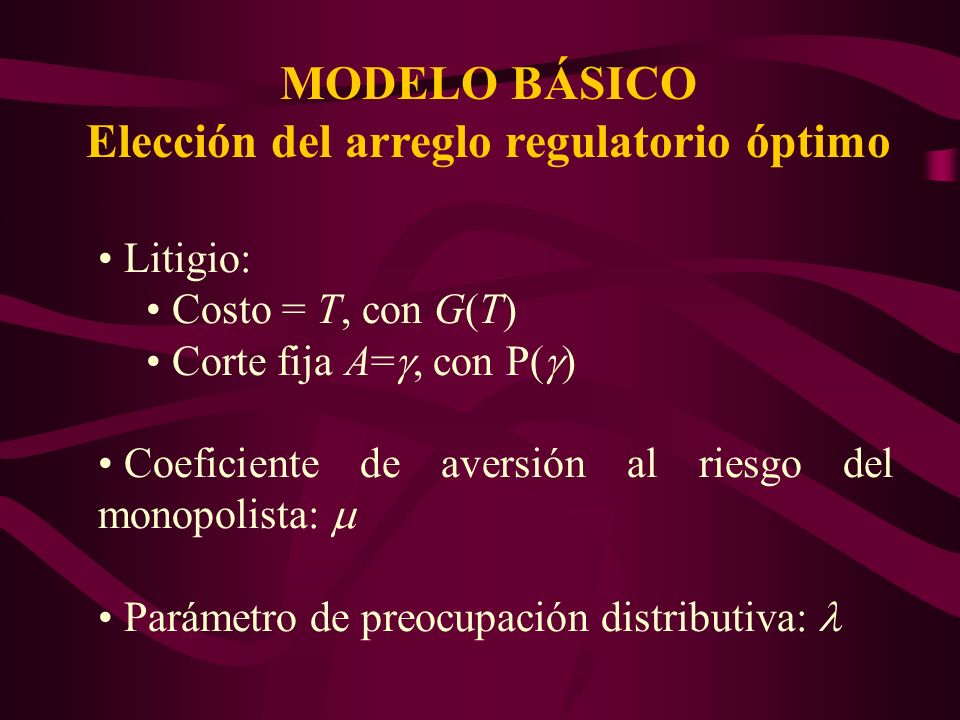 MODELO BÁSICO
Elección del arreglo regulatorio óptimo

• Litigio:
• Costo = $T$, con $G(T)$
• Corte fija $A=\gamma$, con $P(\gamma)$

• Coeficiente de aversión al riesgo del monopolista: $\mu$

• Parámetro de preocupación distributiva: $\lambda$